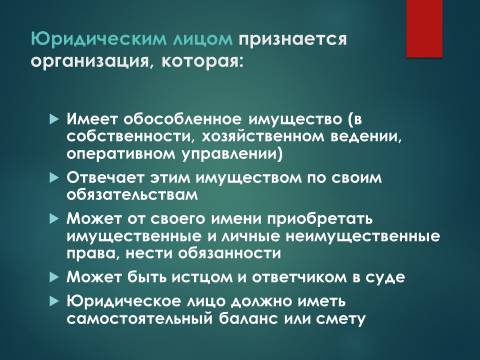 Юридическим лицом признается организация, которая:

Имеет обособленное имущество (в собственности, хозяйственном ведении, оперативном управлении)

Отвечает этим имуществом по своим обязательствам

Может от своего имени приобретать имущественные и личные неимущественные права, нести обязанности

Может быть истцом и ответчиком в суде

Юридическое лицо должно иметь самостоятельный баланс или смету